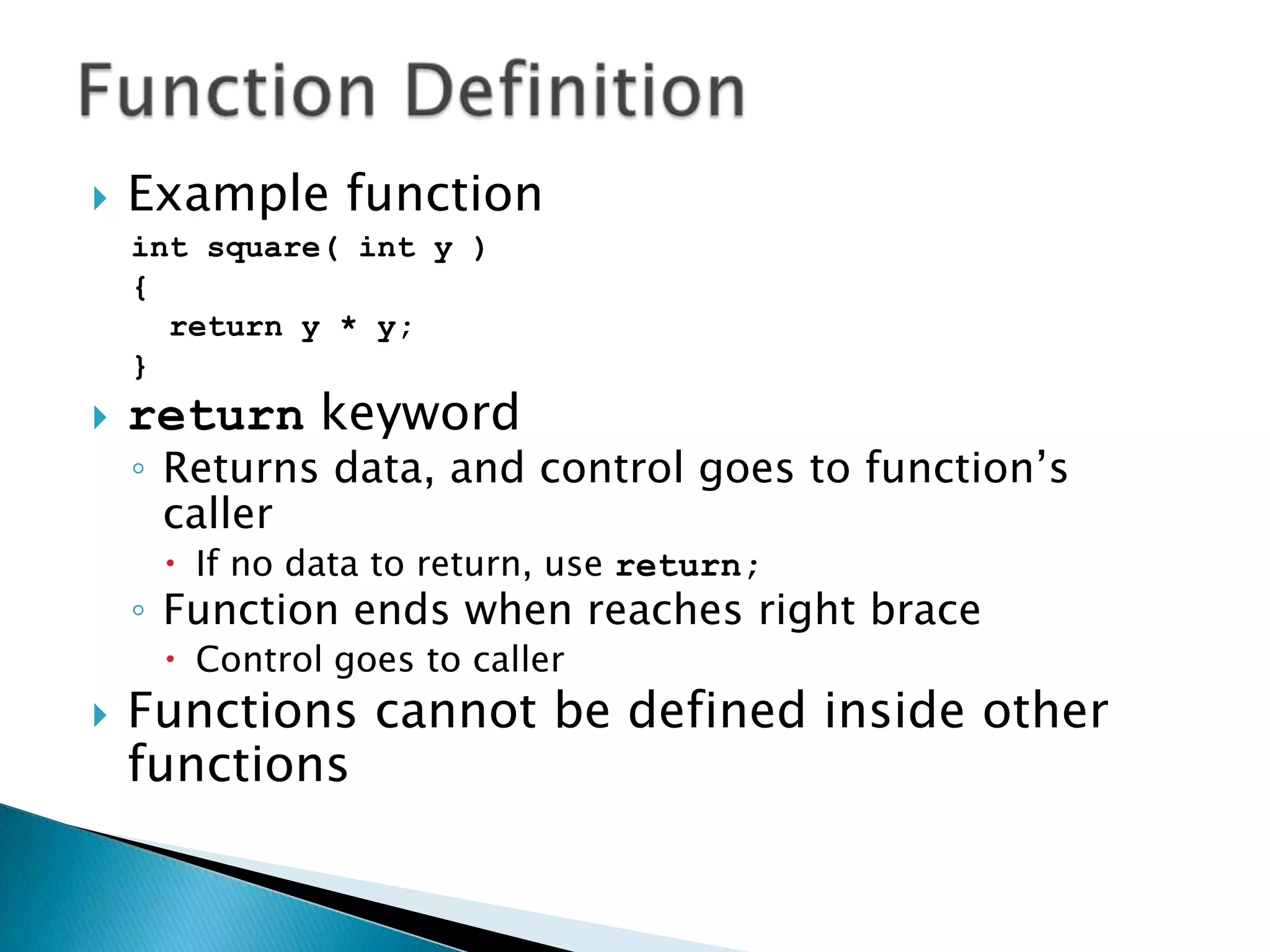 Function Definition

Example function

int square( int y )
{
  return y * y;
}

return keyword

Returns data, and control goes to function’s caller

If no data to return, use return;

Function ends when reaches right brace

Control goes to caller

Functions cannot be defined inside other functions